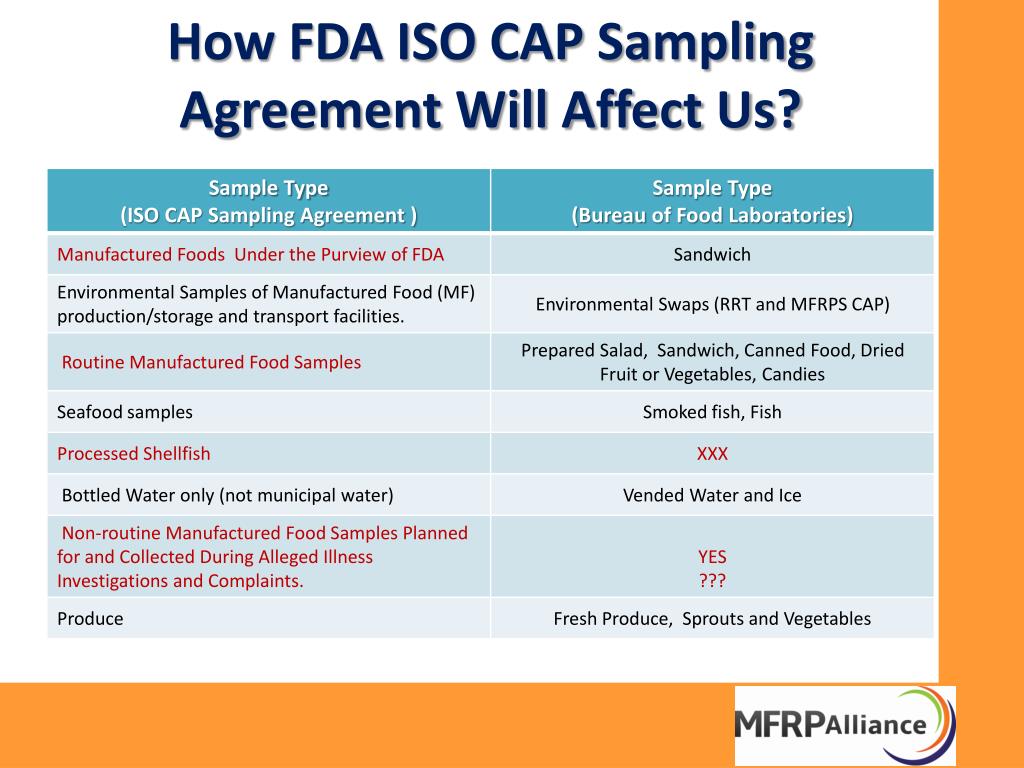 How FDA ISO CAP Sampling Agreement Will Affect Us?

| Sample Type (ISO CAP Sampling Agreement ) | Sample Type (Bureau of Food Laboratories) |
|---|---|
| Manufactured Foods Under the Purview of FDA | Sandwich |
| Environmental Samples of Manufactured Food (MF) production/storage and transport facilities. | Environmental Swaps (RRT and MFRPS CAP) |
| Routine Manufactured Food Samples | Prepared Salad, Sandwich, Canned Food, Dried Fruit or Vegetables, Candies |
| Seafood samples | Smoked fish, Fish |
| Processed Shellfish | XXX |
| Bottled Water only (not municipal water) | Vended Water and Ice |
| Non-routine Manufactured Food Samples Planned for and Collected During Alleged Illness Investigations and Complaints. | YES ??? |
| Produce | Fresh Produce, Sprouts and Vegetables |

MFRPAlliance